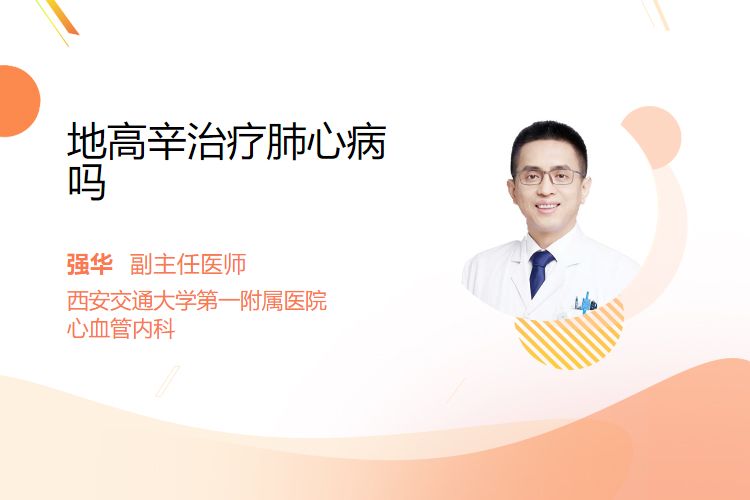 地高辛治疗肺心病吗

强华 副主任医师
西安交通大学第一附属医院
心血管内科